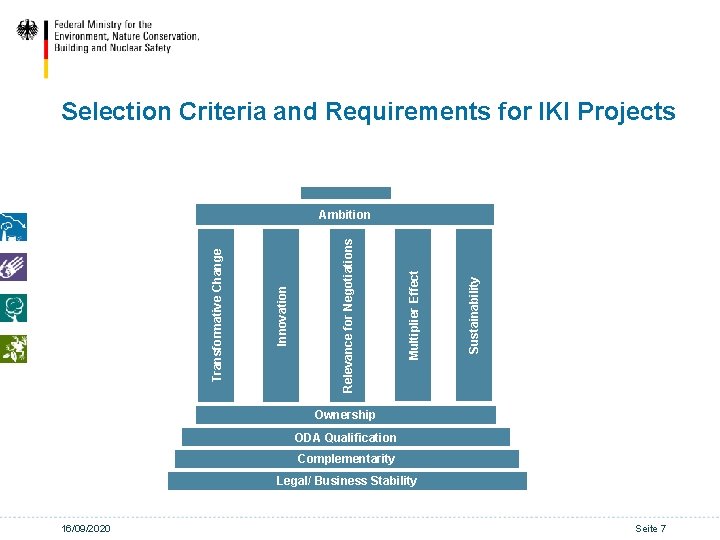 Federal Ministry for the Environment, Nature Conservation, Building and Nuclear Safety

Selection Criteria and Requirements for IKI Projects

Ambition

Transformative Change

Innovation

Relevance for Negotiations

Multiplier Effect

Sustainability

Ownership

ODA Qualification

Complementarity

Legal/ Business Stability

16/09/2020

Seite 7